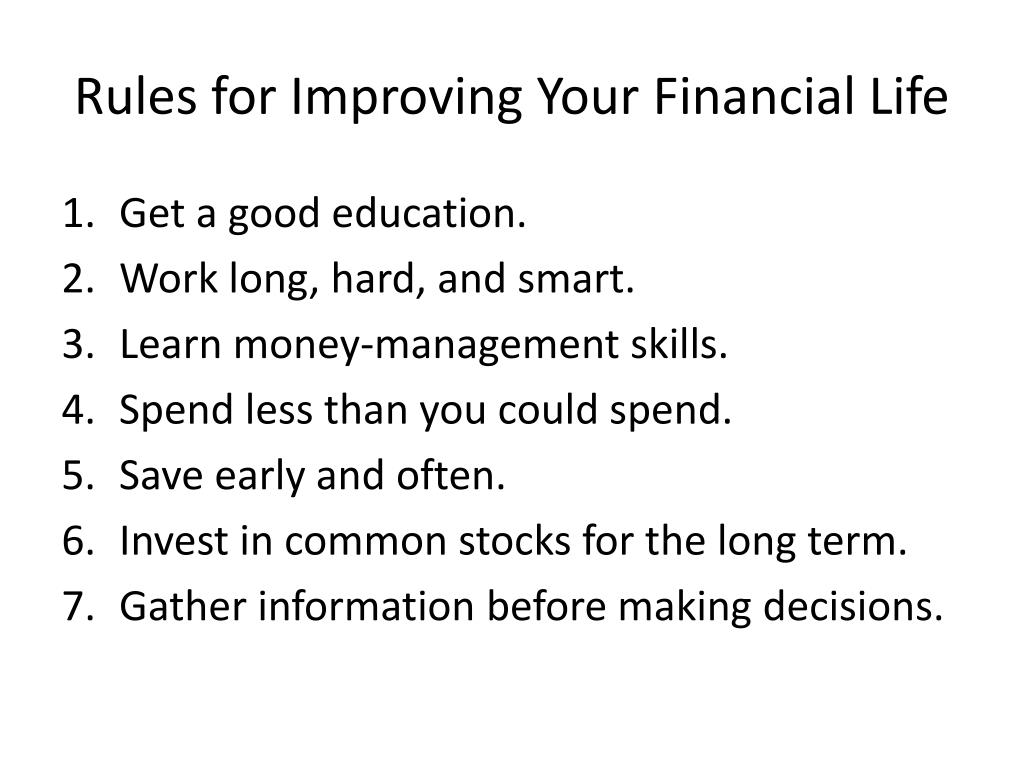 Rules for Improving Your Financial Life

1. Get a good education.
2. Work long, hard, and smart.
3. Learn money-management skills.
4. Spend less than you could spend.
5. Save early and often.
6. Invest in common stocks for the long term.
7. Gather information before making decisions.